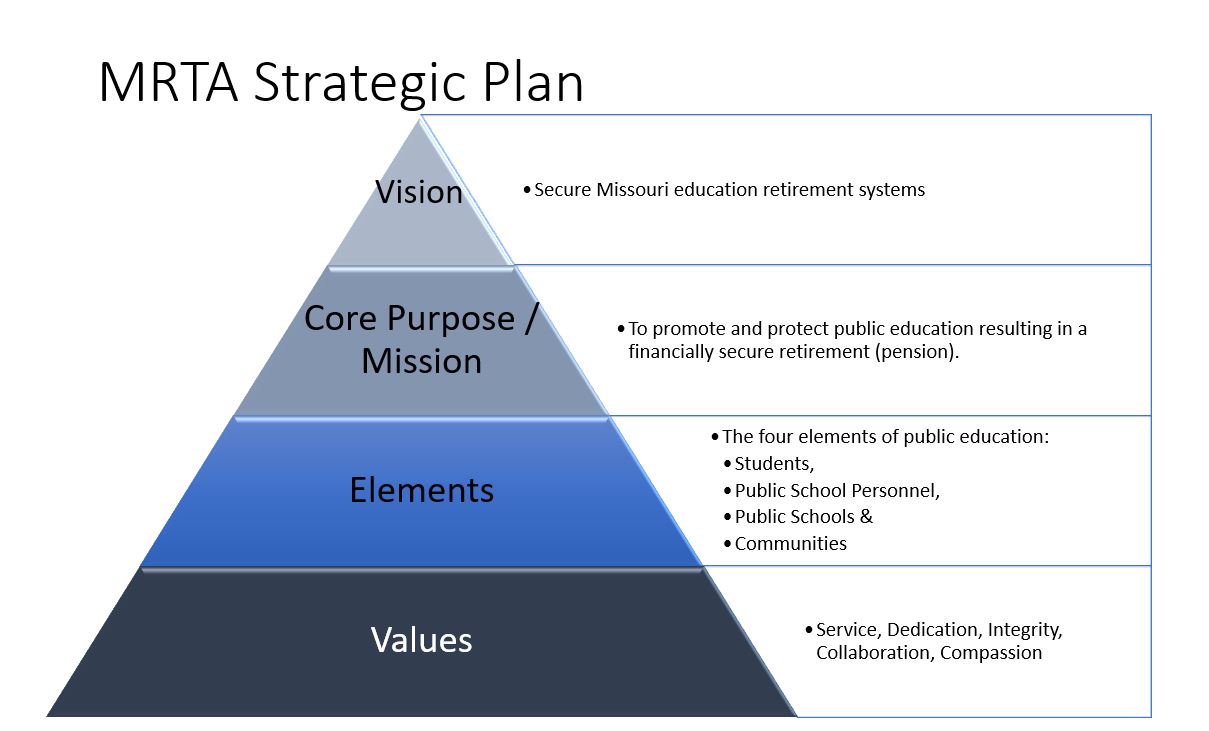 MRTA Strategic Plan

Vision

• Secure Missouri education retirement systems

Core Purpose / Mission

• To promote and protect public education resulting in a financially secure retirement (pension).

Elements

• The four elements of public education:
• Students,
• Public School Personnel,
• Public Schools &
• Communities

Values

• Service, Dedication, Integrity, Collaboration, Compassion